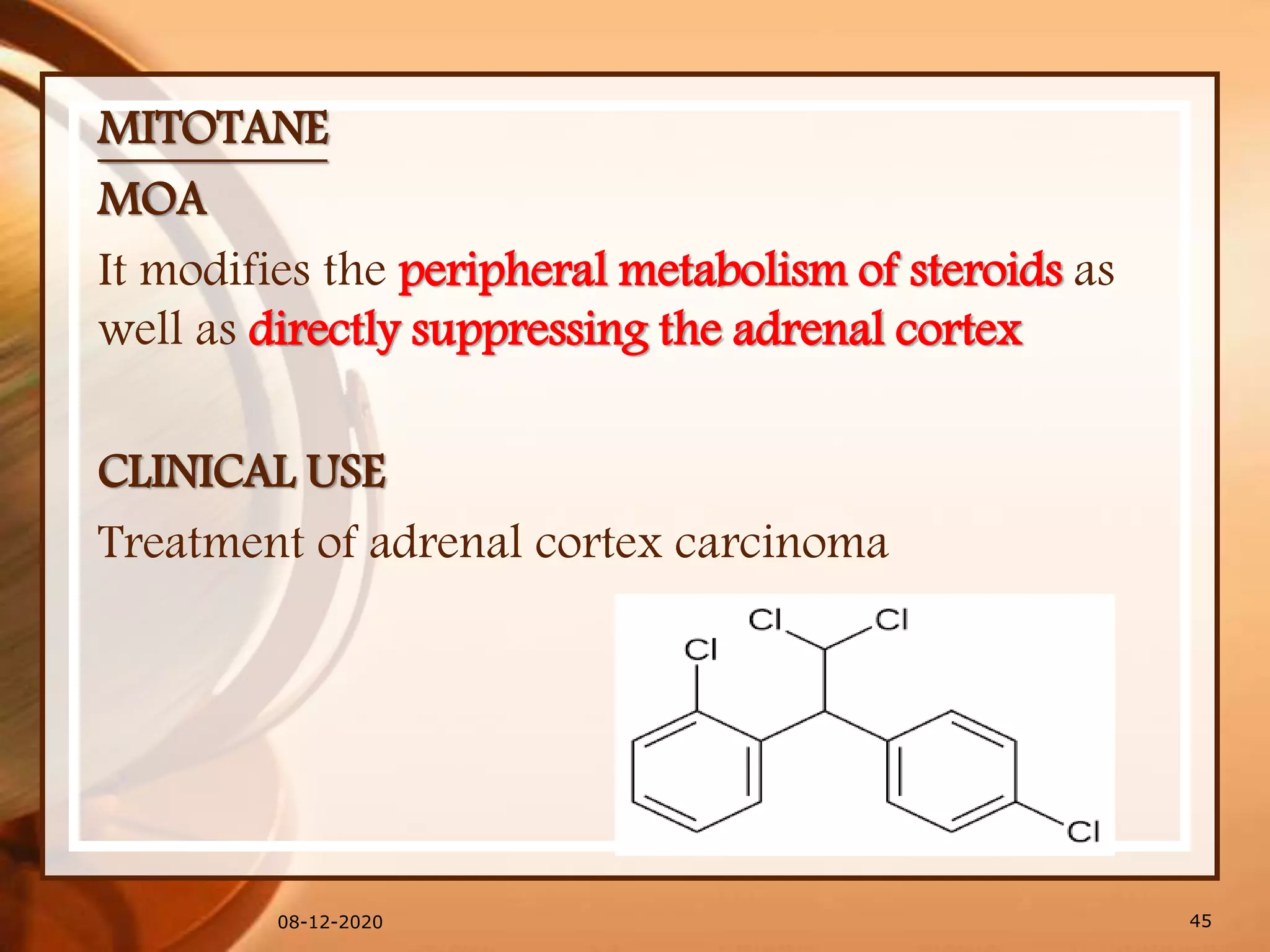 MITOTANE

MOA

It modifies the peripheral metabolism of steroids as well as directly suppressing the adrenal cortex

CLINICAL USE

Treatment of adrenal cortex carcinoma

Cl Cl Cl Cl

08-12-2020

45